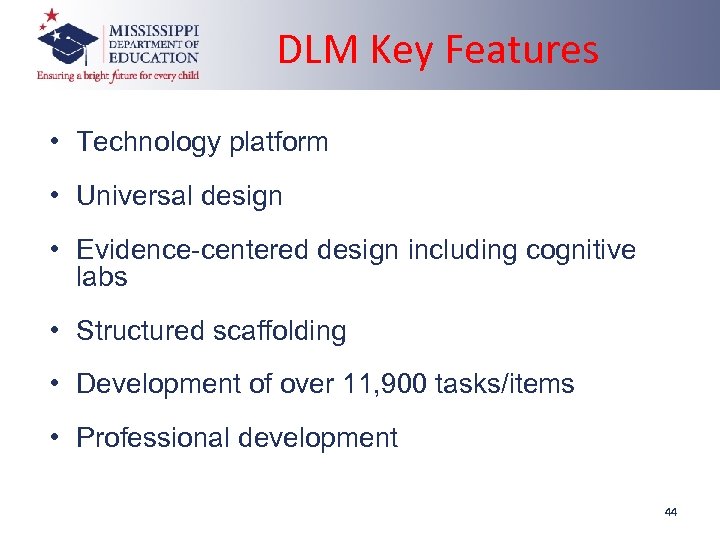 MISSISSIPPI
DEPARTMENT OF
EDUCATION
Ensuring a bright future for every child

DLM Key Features

• Technology platform
• Universal design
• Evidence-centered design including cognitive labs
• Structured scaffolding
• Development of over 11,900 tasks/items
• Professional development

44